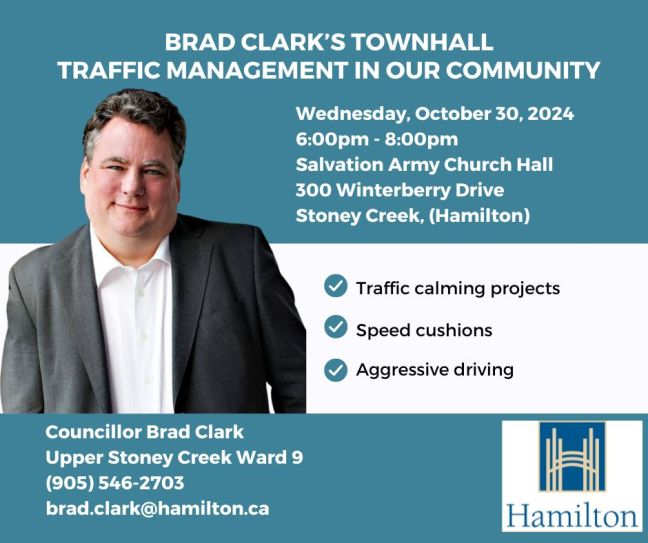 BRAD CLARK'S TOWNHALL
TRAFFIC MANAGEMENT IN OUR COMMUNITY

Wednesday, October 30, 2024
6:00pm - 8:00pm
Salvation Army Church Hall
300 Winterberry Drive
Stoney Creek, (Hamilton)

Traffic calming projects

Speed cushions

Aggressive driving

Councillor Brad Clark
Upper Stoney Creek Ward 9
(905) 546-2703
brad.clark@hamilton.ca

Hamilton